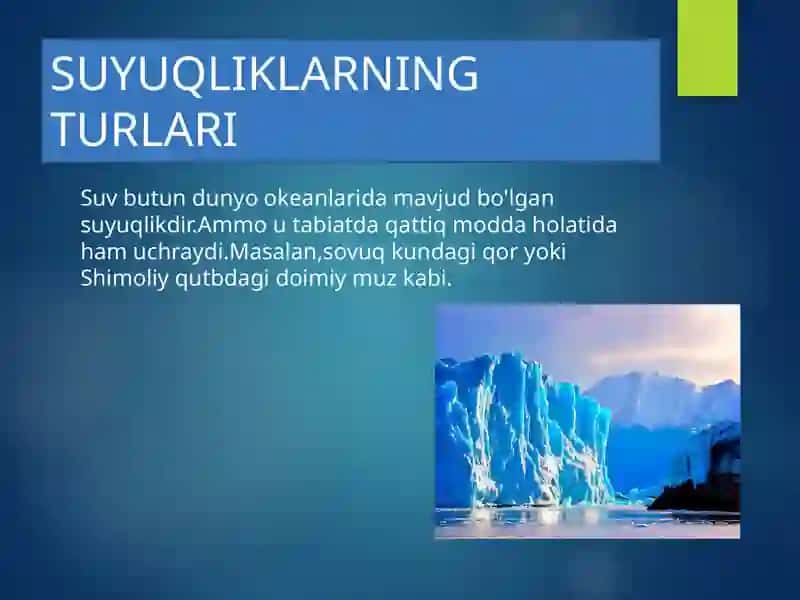 SUYUQLIKLARNING TURLARI

Suv butun dunyo okeanlarida mavjud bo'lgan suyuqlikdir.Ammo u tabiatda qattiq modda holatida ham uchraydi.Masalan,sovuq kundagi qor yoki Shimoliy qutbdagi doimiy muz kabi.